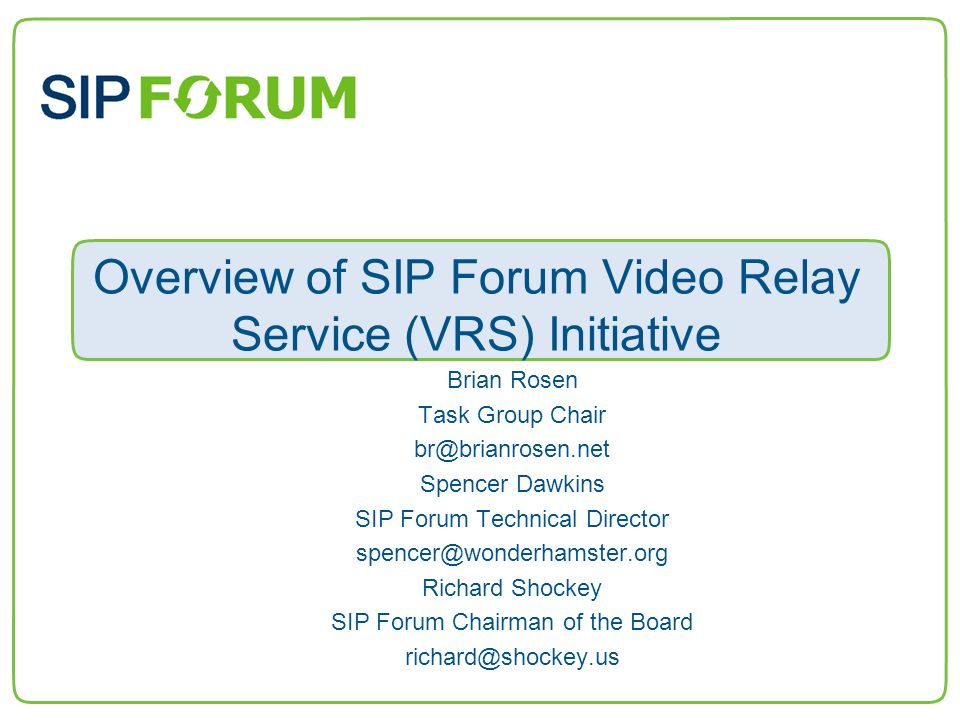 SIP FORUM

Overview of SIP Forum Video Relay Service (VRS) Initiative

Brian Rosen
Task Group Chair
br@brianrosen.net
Spencer Dawkins
SIP Forum Technical Director
spencer@wonderhamster.org
Richard Shockey
SIP Forum Chairman of the Board
richard@shockey.us